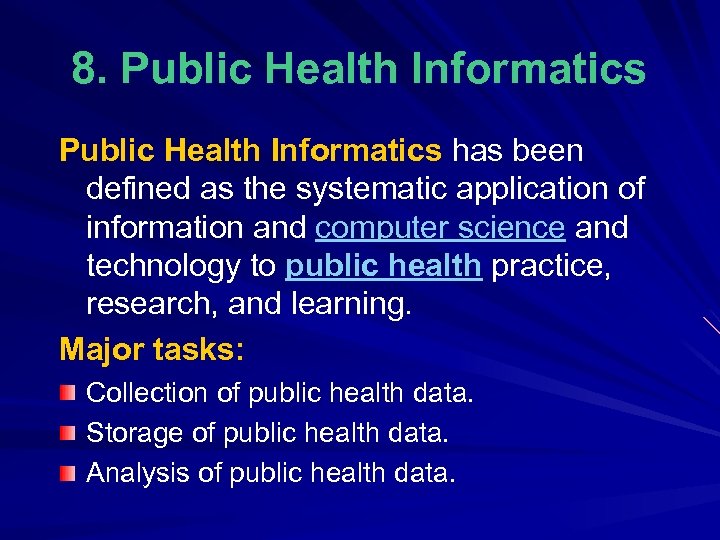 8. Public Health Informatics

Public Health Informatics has been defined as the systematic application of information and computer science and technology to public health practice, research, and learning.

Major tasks:

Collection of public health data.

Storage of public health data.

Analysis of public health data.